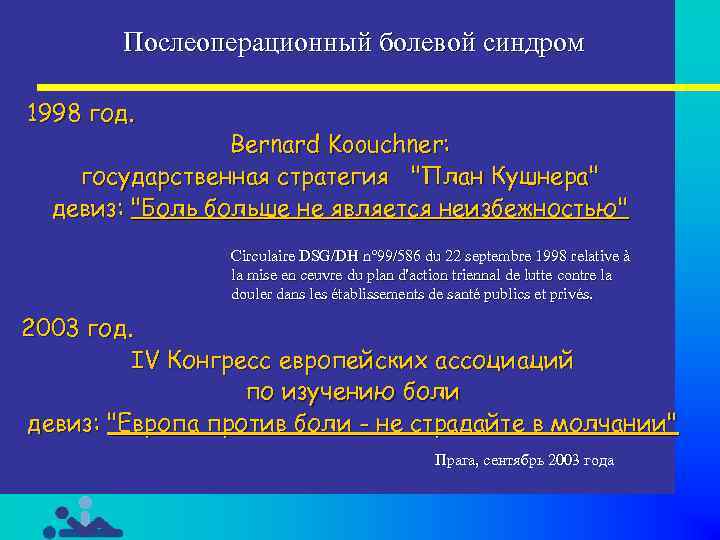 Послеоперационный болевой синдром

1998 год.

Bernard Koouchner:

государственная стратегия "План Кушнера"

девиз: "Боль больше не является неизбежностью"

Circulaire DSG/DH n°99/586 du 22 septembre 1998 relative à la mise en ceuvre du plan d'action triennal de lutte contre la douler dans les établissements de santé publics et privés.

2003 год.

IV Конгресс европейских ассоциаций по изучению боли

девиз: "Европа против боли - не страдайте в молчании"

Прага, сентябрь 2003 года